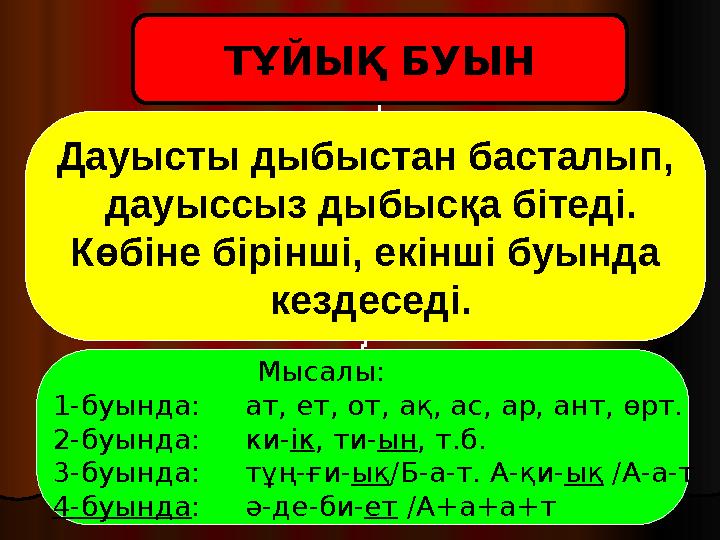 ТҰЙЫҚ БУЫН

Дауысты дыбыстан басталып, дауыссыз дыбысқа бітеді. Көбіне бірінші, екінші буында кездеседі.

Мысалы:
1-буында: ат, ет, от, ақ, ас, ар, ант, өрт.
2-буында: ки-ік, ти-ын, т.б.
3-буында: тұң-ғи-ық/Б-а-т. А-қи-ық /А-а-т
4-буында: ә-де-би-ет /А+а+а+т